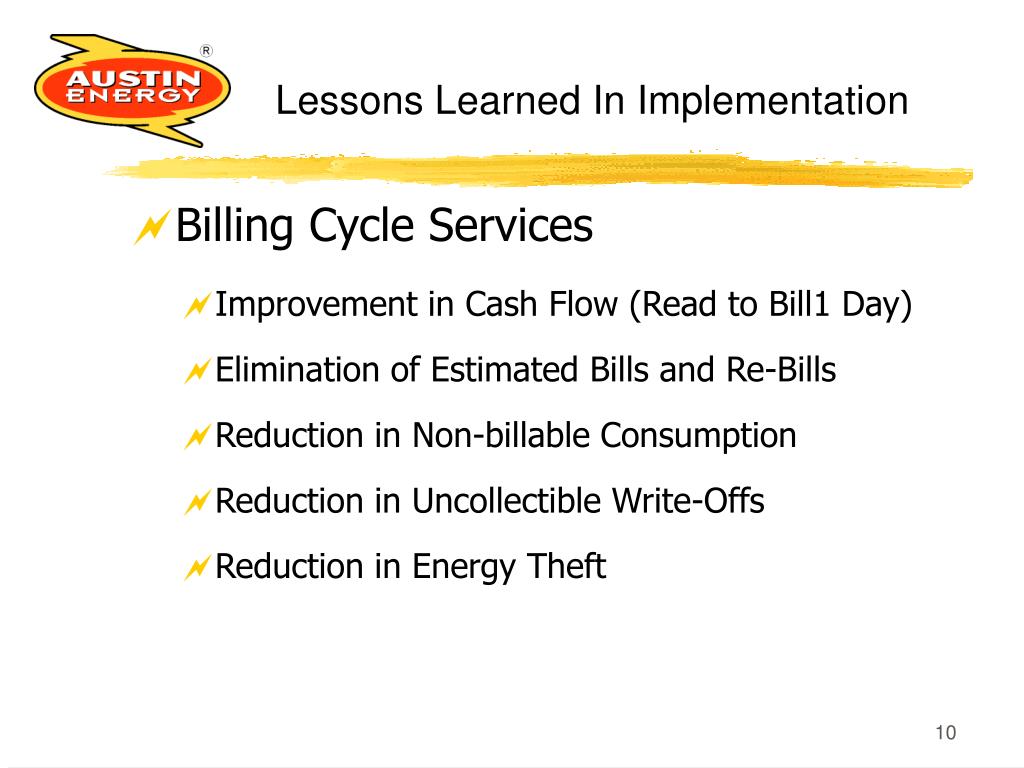 AUSTIN ENERGY ®

Lessons Learned In Implementation

Billing Cycle Services

Improvement in Cash Flow (Read to Bill1 Day)

Elimination of Estimated Bills and Re-Bills

Reduction in Non-billable Consumption

Reduction in Uncollectible Write-Offs

Reduction in Energy Theft

10